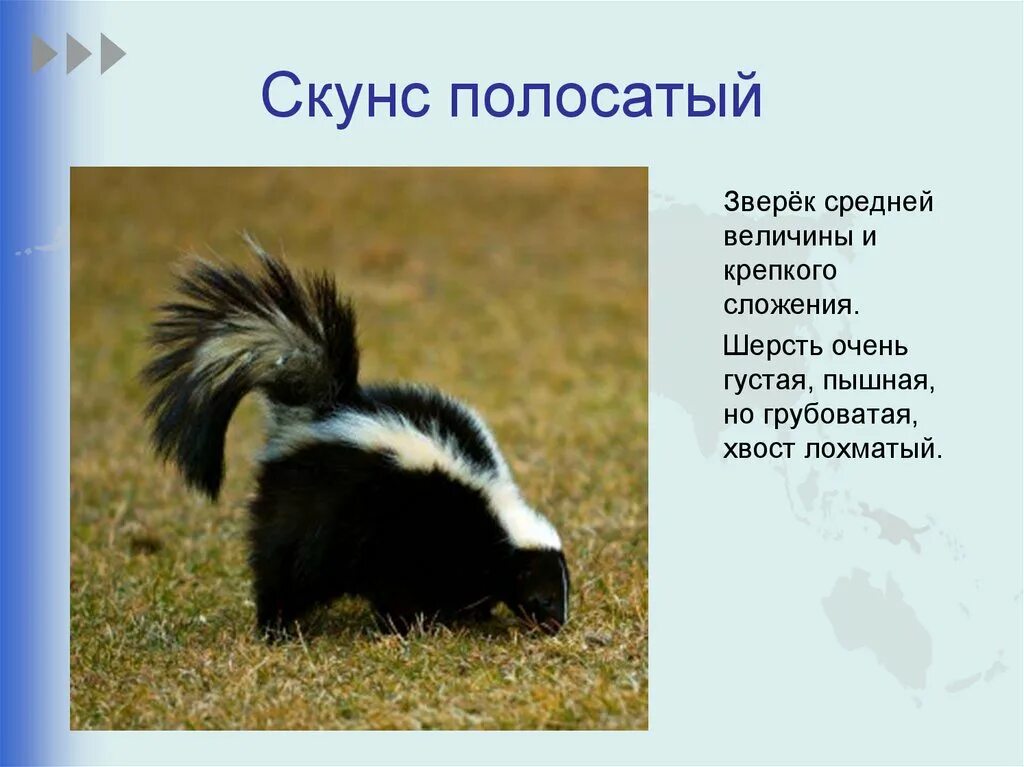 Скунс полосатый

Зверёк средней величины и крепкого сложения.

Шерсть очень густая, пышная, но грубоватая, хвост лохматый.